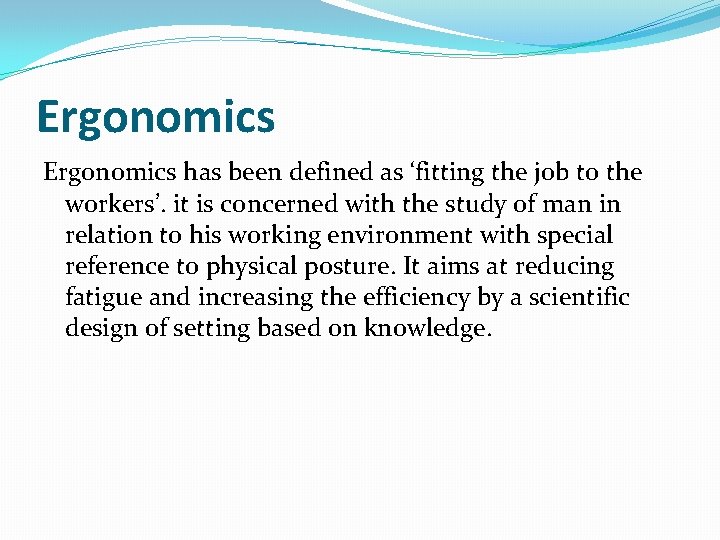 Ergonomics

Ergonomics has been defined as ‘fitting the job to the workers’. it is concerned with the study of man in relation to his working environment with special reference to physical posture. It aims at reducing fatigue and increasing the efficiency by a scientific design of setting based on knowledge.